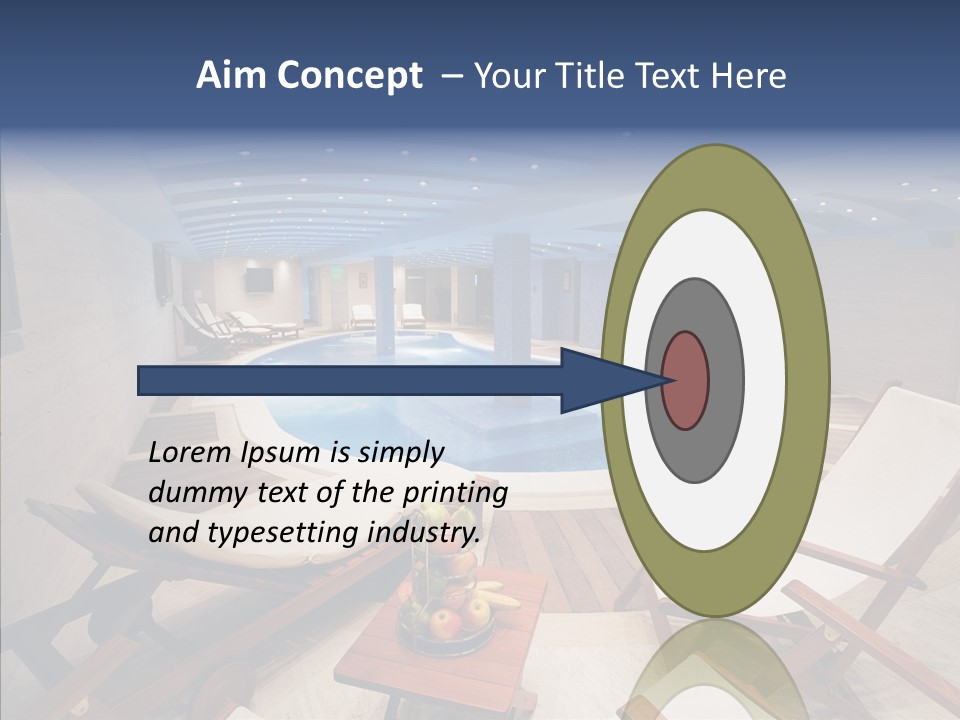 Aim Concept – Your Title Text Here

Lorem Ipsum is simply dummy text of the printing and typesetting industry.